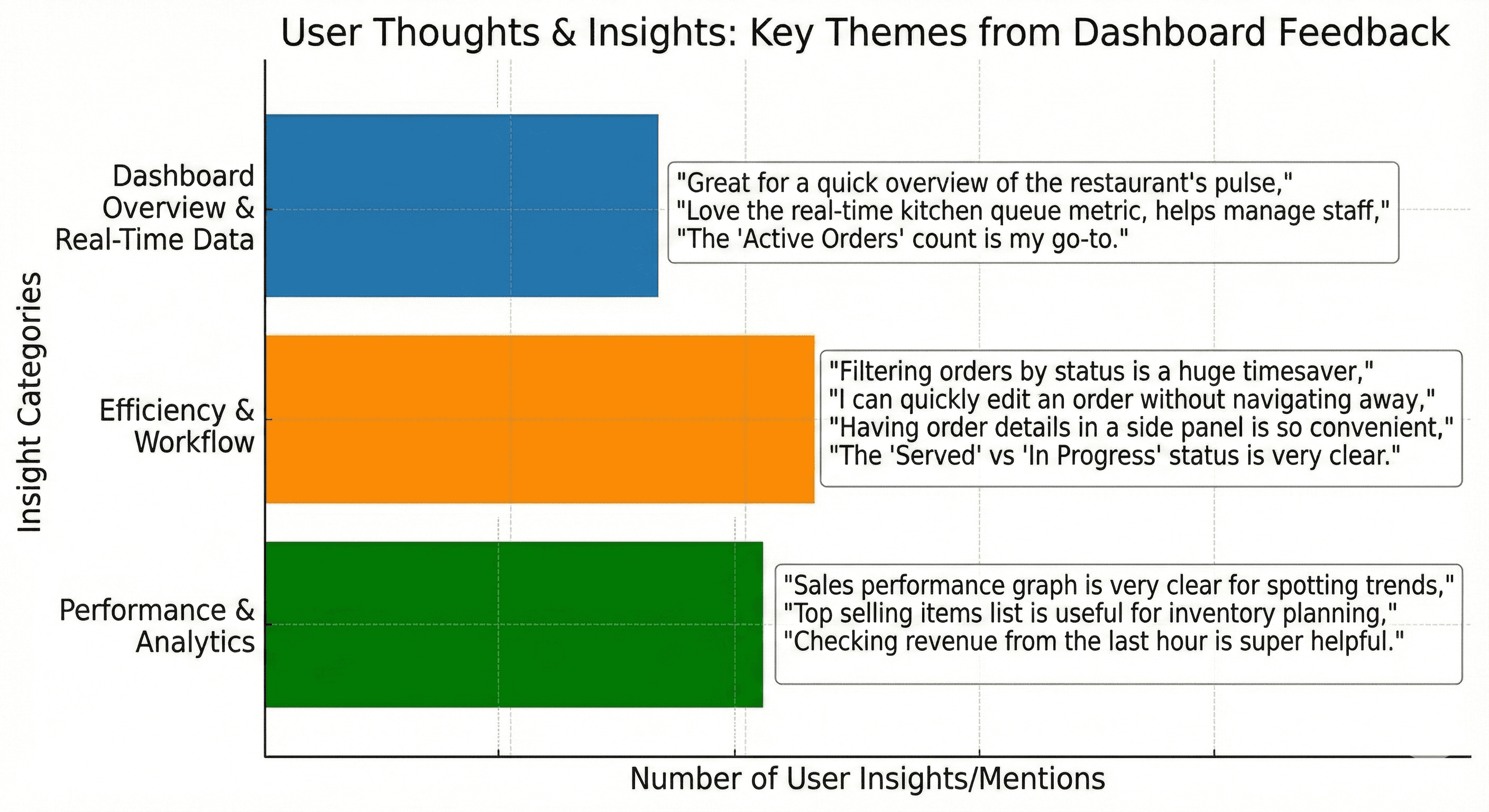 User Thoughts & Insights: Key Themes from Dashboard Feedback

Insight Categories

Dashboard Overview & Real-Time Data

"Great for a quick overview of the restaurant's pulse," "Love the real-time kitchen queue metric, helps manage staff," "The 'Active Orders' count is my go-to."

Efficiency & Workflow

"Filtering orders by status is a huge timesaver," "I can quickly edit an order without navigating away," "Having order details in a side panel is so convenient," "The 'Served' vs 'In Progress' status is very clear."

Performance & Analytics

"Sales performance graph is very clear for spotting trends," "Top selling items list is useful for inventory planning," "Checking revenue from the last hour is super helpful."

Number of User Insights/Mentions